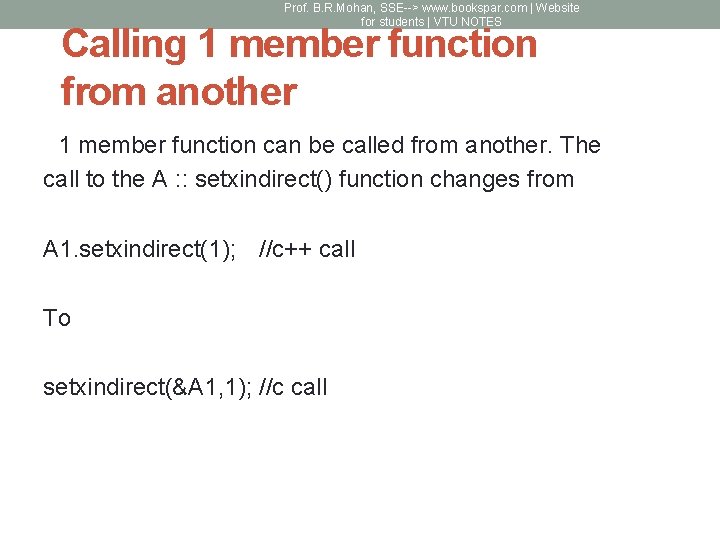 Prof. B.R.Mohan, SSE--> www.bookspar.com | Website for students | VTU NOTES

Calling 1 member function from another

1 member function can be called from another. The call to the A :: setxindirect() function changes from

A1.setxindirect(1); //c++ call

To

setxindirect(&A1,1); //c call